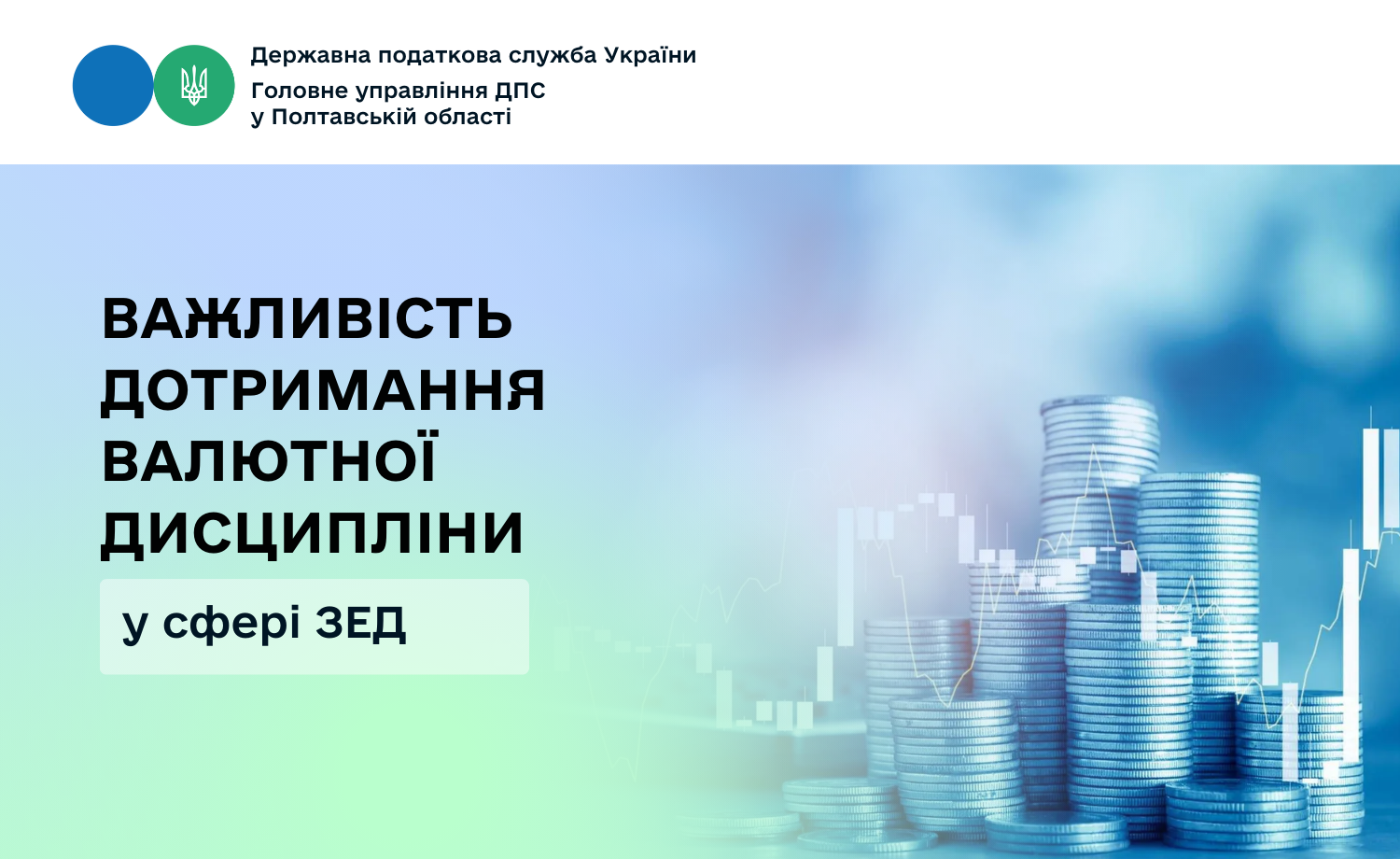 Державна податкова служба України
Головне управління ДПС
у Полтавській області

ВАЖЛИВІСТЬ ДОТРИМАННЯ ВАЛЮТНОЇ ДИСЦИПЛІНИ

у сфері ЗЕД